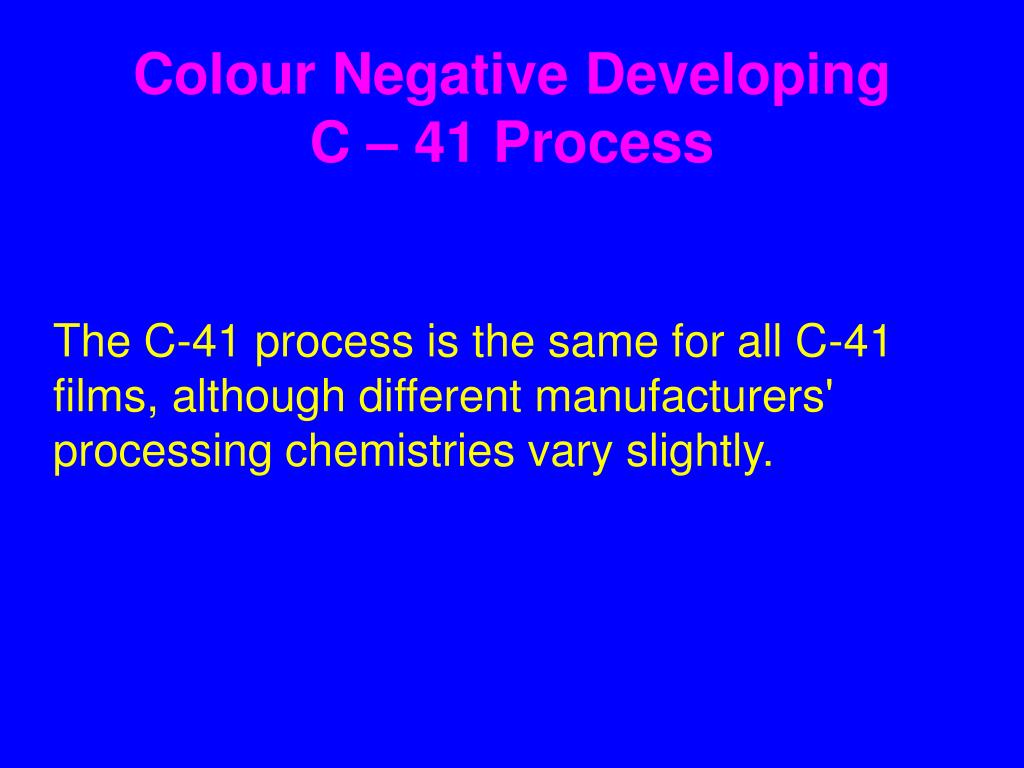 Colour Negative Developing
C – 41 Process

The C-41 process is the same for all C-41 films, although different manufacturers' processing chemistries vary slightly.